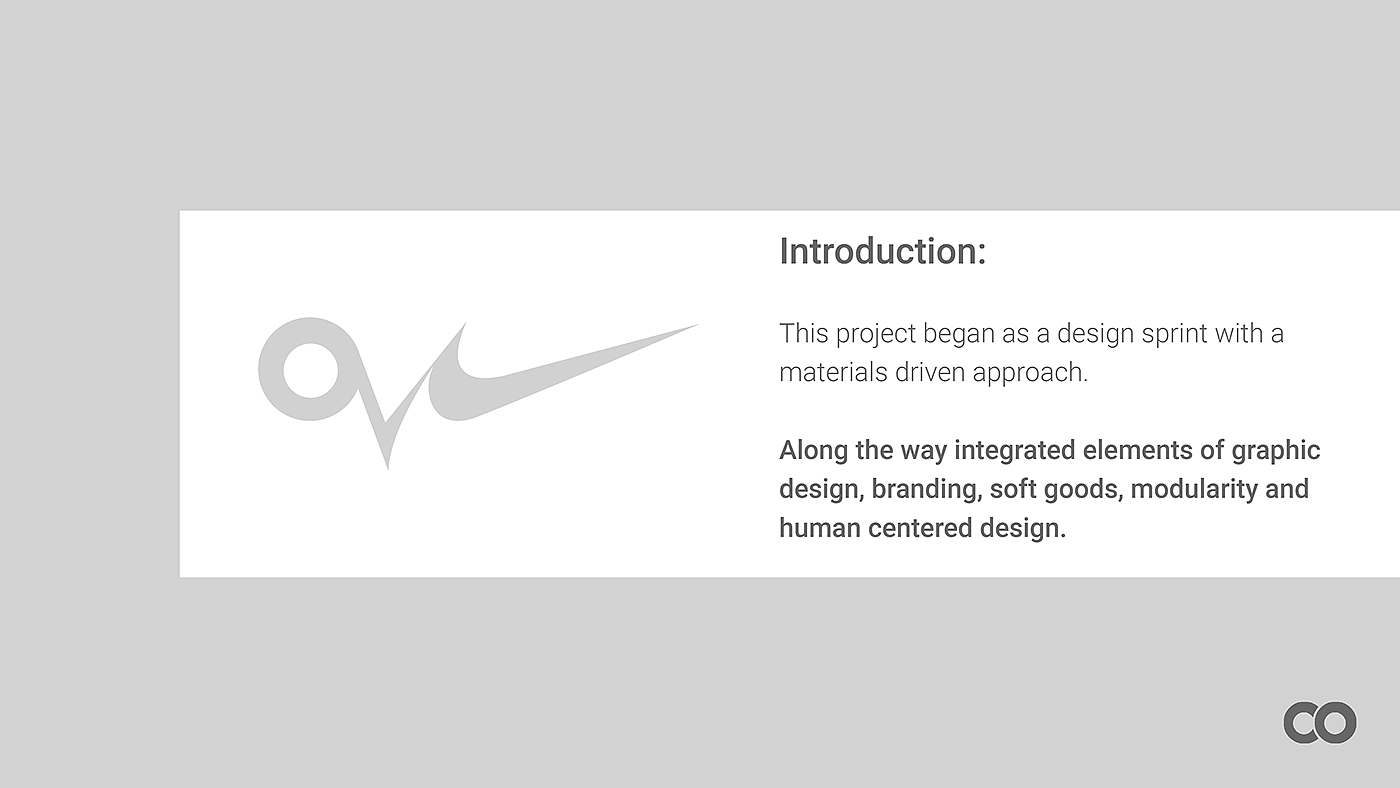 Introduction:

This project began as a design sprint with a materials driven approach.

Along the way integrated elements of graphic design, branding, soft goods, modularity and human centered design.

CO